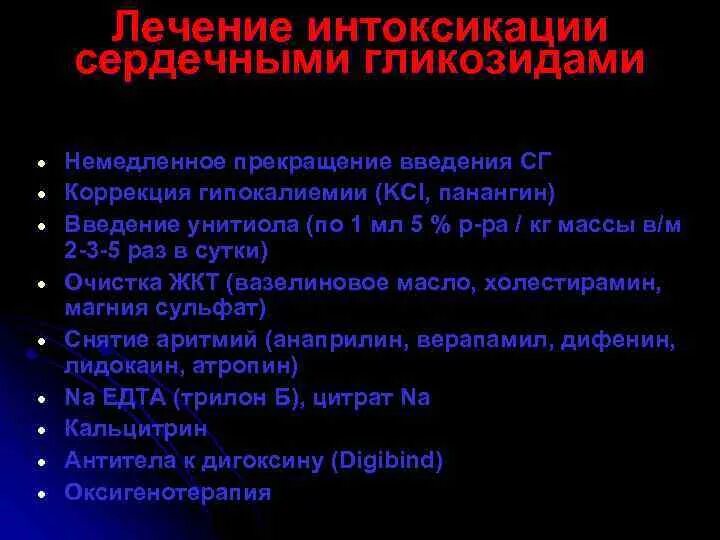 Лечение интоксикации сердечными гликозидами

- Немедленное прекращение введения СГ
- Коррекция гипокалиемии (KCl, панангин)
- Введение унитиола (по 1 мл 5 % р-ра / кг массы в/м 2-3-5 раз в сутки)
- Очистка ЖКТ (вазелиновое масло, холестирамин, магния сульфат)
- Снятие аритмий (анаприлин, верапамил, дифенин, лидокаин, атропин)
- Na ЕДТА (трилон Б), цитрат Na
- Кальцитрин
- Антитела к дигоксину (Digibind)
- Оксигенотерапия